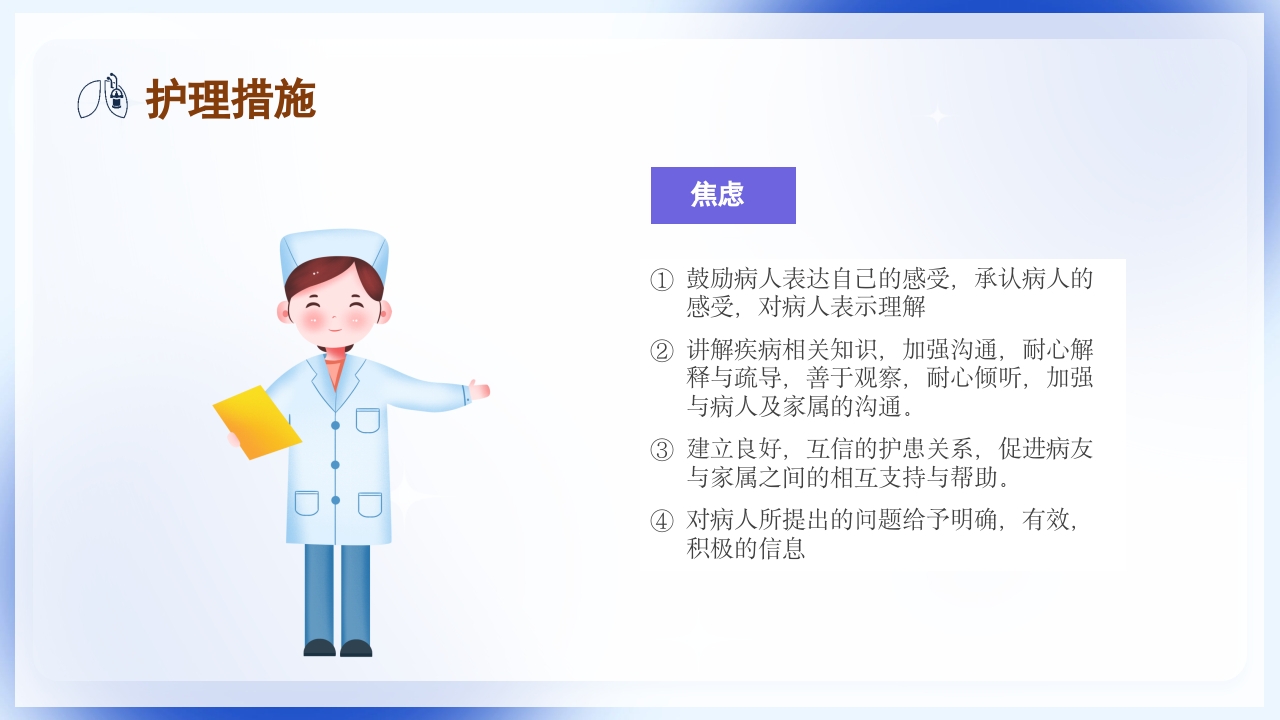 护理措施

焦虑

① 鼓励病人表达自己的感受，承认病人的感受，对病人表示理解

② 讲解疾病相关知识，加强沟通，耐心解释与疏导，善于观察，耐心倾听，加强与病人及家属的沟通。

③ 建立良好，互信的护患关系，促进病友与家属之间的相互支持与帮助。

④ 对病人所提出的问题给予明确，有效，积极的信息